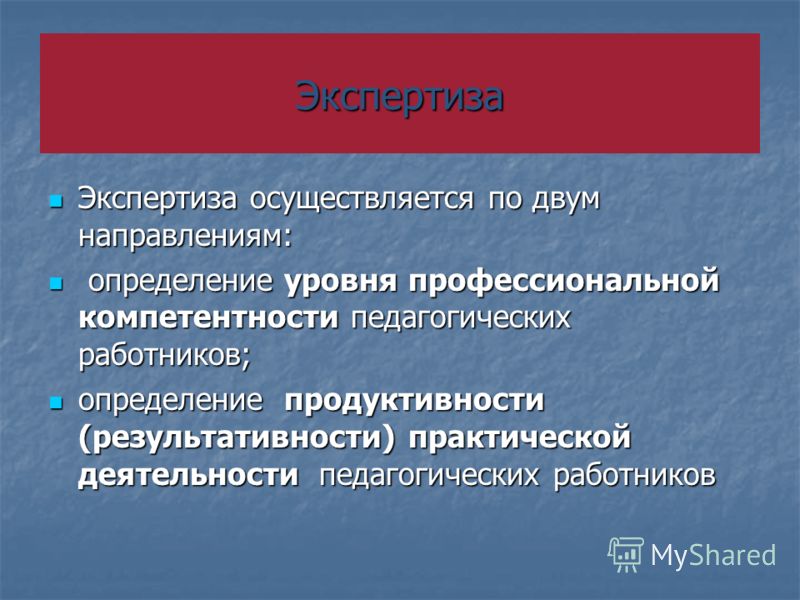 Экспертиза

Экспертиза осуществляется по двум направлениям:

определение уровня профессиональной компетентности педагогических работников;

определение продуктивности (результативности) практической деятельности педагогических работников

MyShared